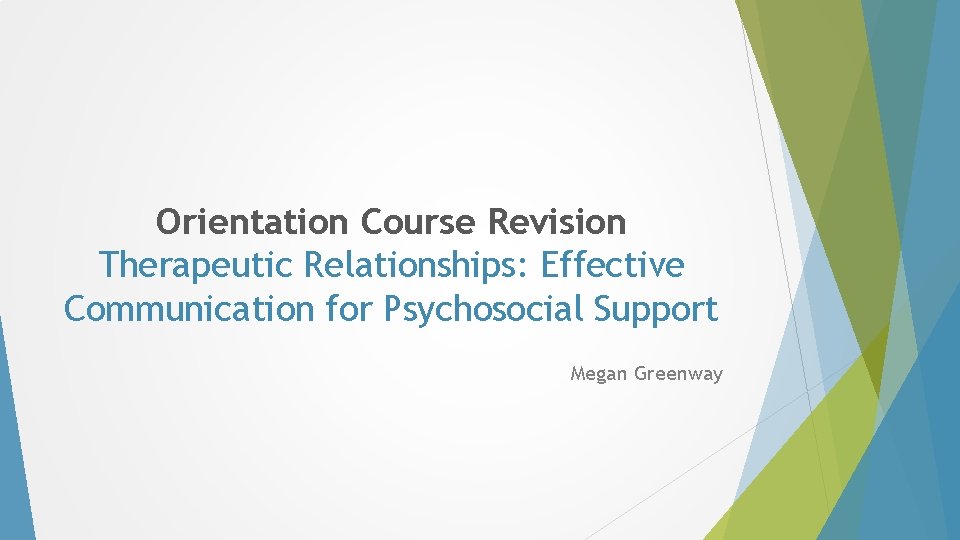 Orientation Course Revision
Therapeutic Relationships: Effective Communication for Psychosocial Support

Megan Greenway